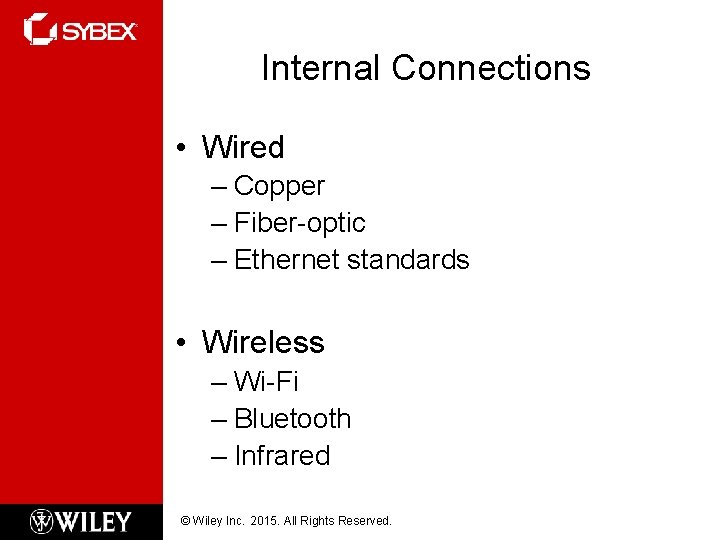 SYBEX

Internal Connections

• Wired
– Copper
– Fiber-optic
– Ethernet standards

• Wireless
– Wi-Fi
– Bluetooth
– Infrared

WILEY

© Wiley Inc. 2015. All Rights Reserved.